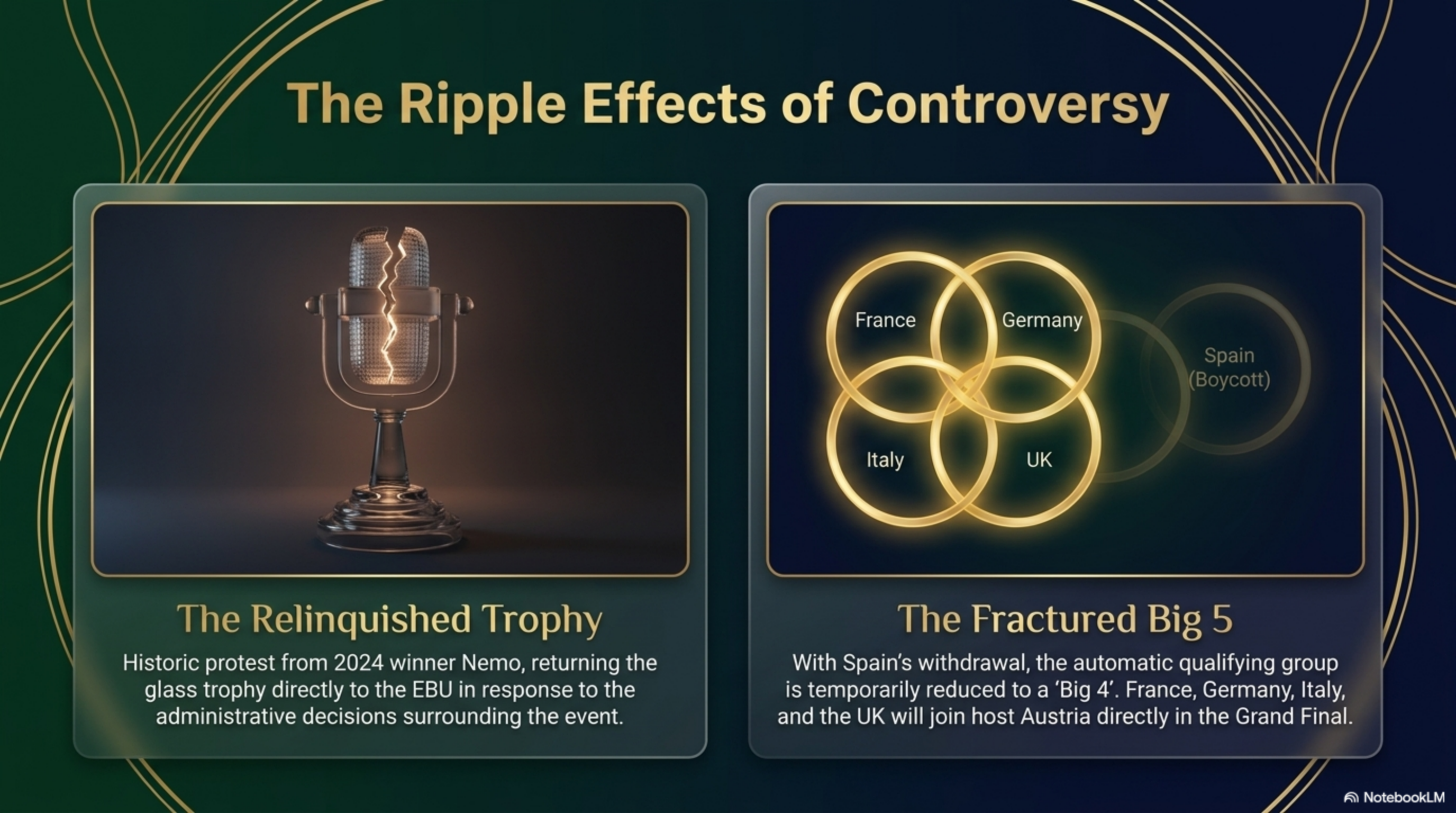 The Ripple Effects of Controversy

The Relinquished Trophy

Historic protest from 2024 winner Nemo, returning the glass trophy directly to the EBU in response to the administrative decisions surrounding the event.

France
Germany
Italy
UK
Spain (Boycott)

The Fractured Big 5

With Spain's withdrawal, the automatic qualifying group is temporarily reduced to a 'Big 4'. France, Germany, Italy, and the UK will join host Austria directly in the Grand Final.

NotebookLM